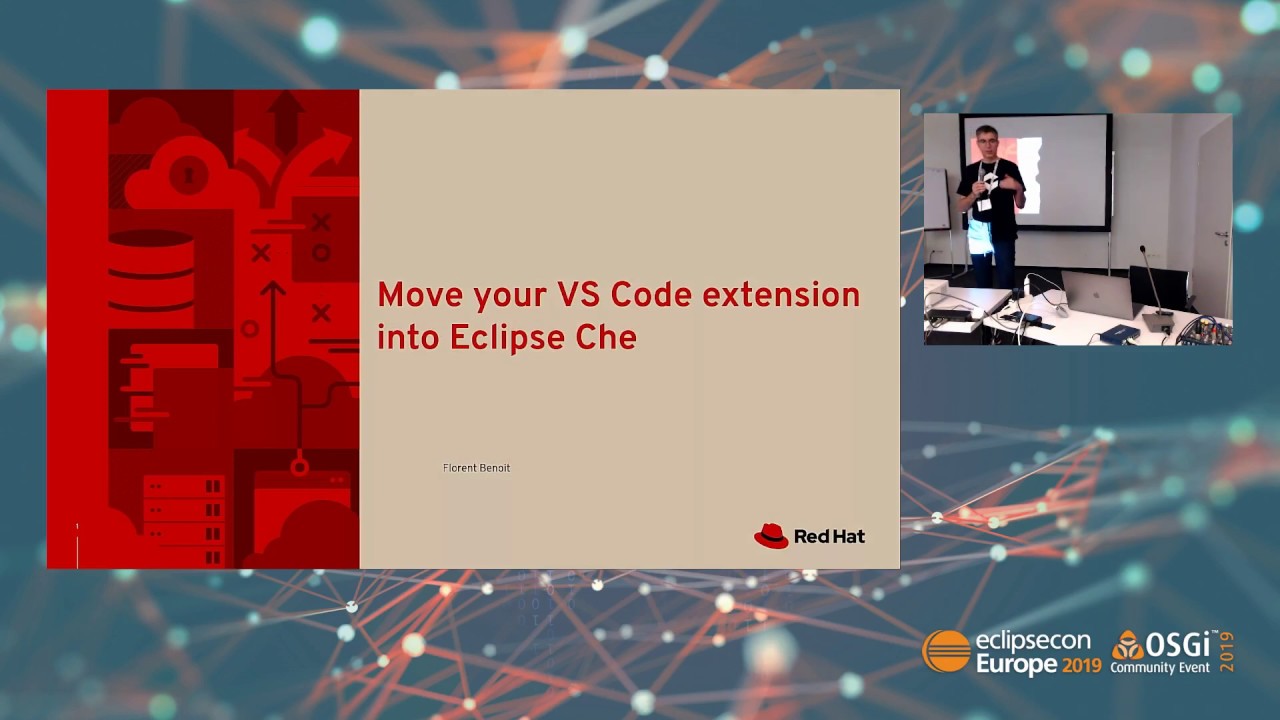 Move your VS Code extension into Eclipse Che

Florent Benoit

Red Hat

eclipsecon Europe 2019

OSGi™ Community Event 2019